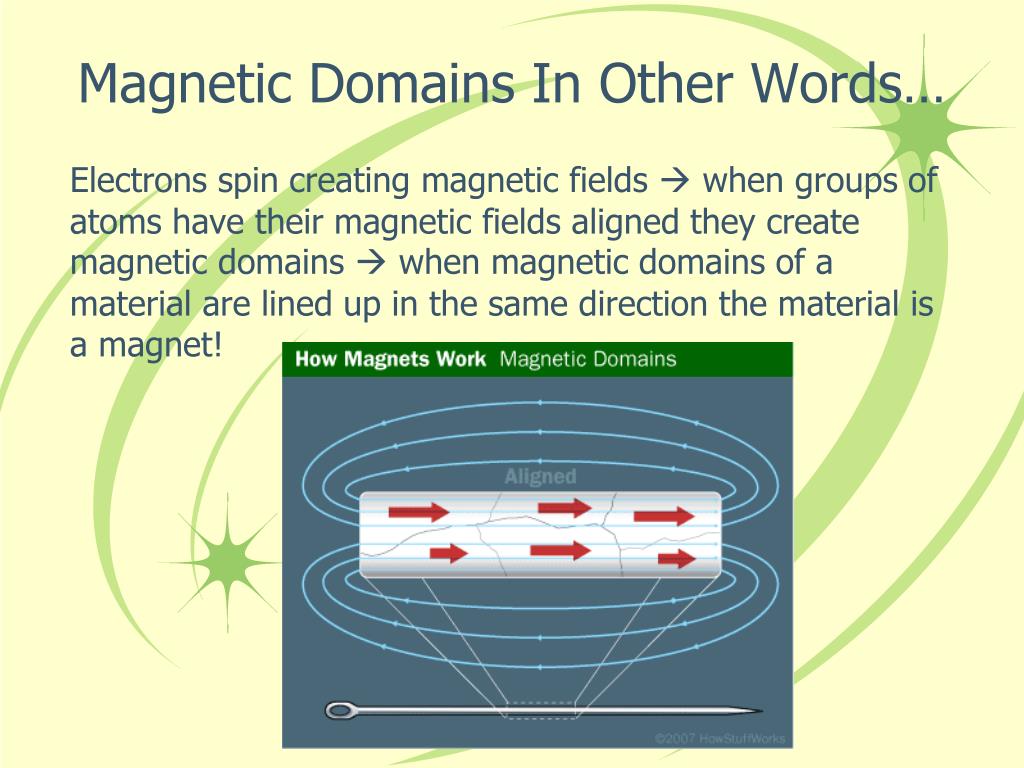 Magnetic Domains In Other Words…

Electrons spin creating magnetic fields → when groups of atoms have their magnetic fields aligned they create magnetic domains → when magnetic domains of a material are lined up in the same direction the material is a magnet!

How Magnets Work Magnetic Domains

Aligned

©2007 HowStuffWorks